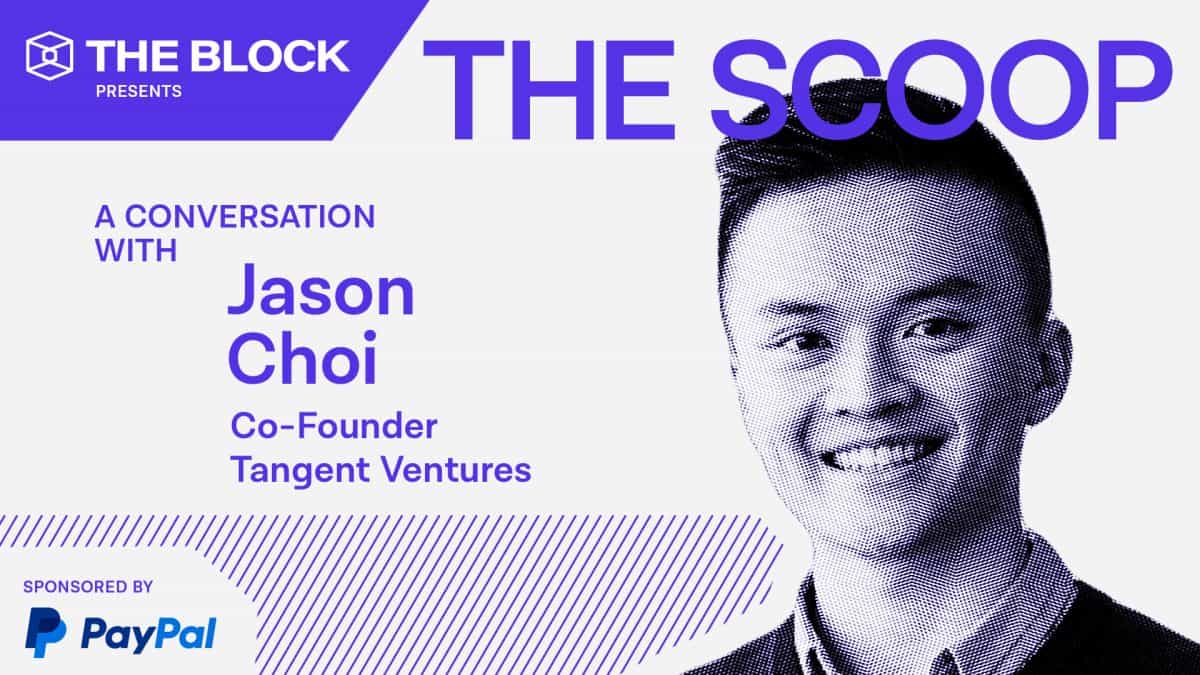 THE BLOCK
PRESENTS

THE SCOOP

A CONVERSATION WITH

Jason Choi

Co-Founder
Tangent Ventures

SPONSORED BY

PayPal